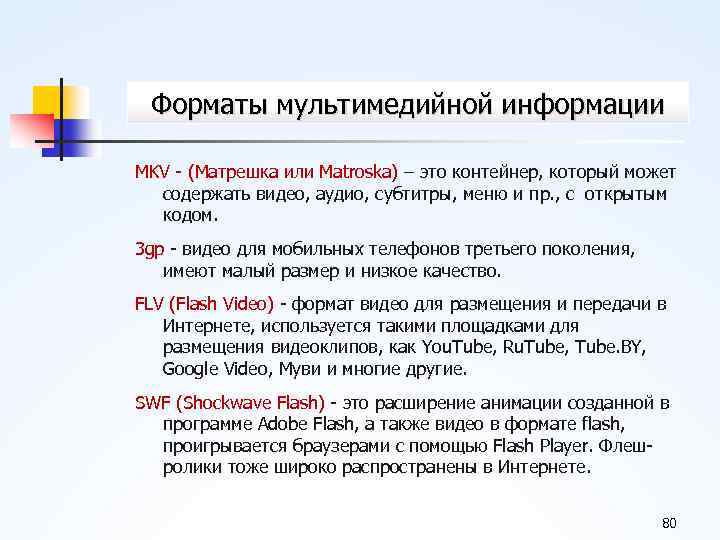 Форматы мультимедийной информации

MKV - (Матрешка или Matroska) – это контейнер, который может содержать видео, аудио, субтитры, меню и пр., с открытым кодом.

3gp - видео для мобильных телефонов третьего поколения, имеют малый размер и низкое качество.

FLV (Flash Video) - формат видео для размещения и передачи в Интернете, используется такими площадками для размещения видеоклипов, как YouTube, RuTube, Tube.BY, Google Video, Муви и многие другие.

SWF (Shockwave Flash) - это расширение анимации созданной в программе Adobe Flash, а также видео в формате flash, проигрывается браузерами с помощью Flash Player. Флеш-ролики тоже широко распространены в Интернете.

80